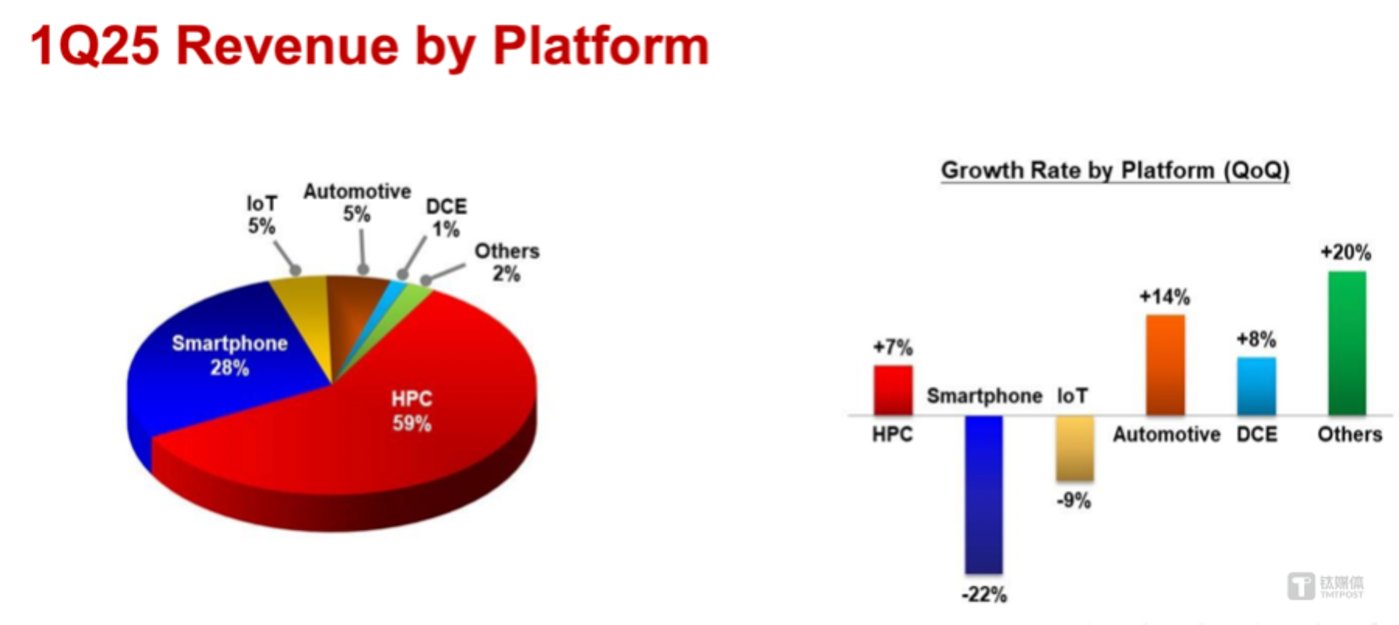 1Q25 Revenue by Platform

IoT
5%

Automotive
5%

DCE
1%

Others
2%

Smartphone
28%

HPC
59%

Growth Rate by Platform (QoQ)

+7%
HPC

Smartphone
-22%

IoT
-9%

+14%
Automotive

+8%
DCE

+20%
Others

钛媒体
TMTPOST